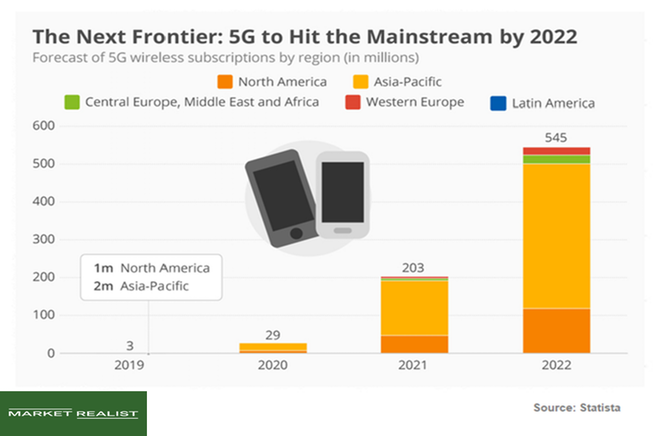 The Next Frontier: 5G to Hit the Mainstream by 2022
Forecast of 5G wireless subscriptions by region (in millions)

North America
Asia-Pacific
Central Europe, Middle East and Africa
Western Europe
Latin America

600
500
400
300
200
100
0

545
203
29
3

1m North America
2m Asia-Pacific

2019
2020
2021
2022

MARKET REALIST

Source: Statista